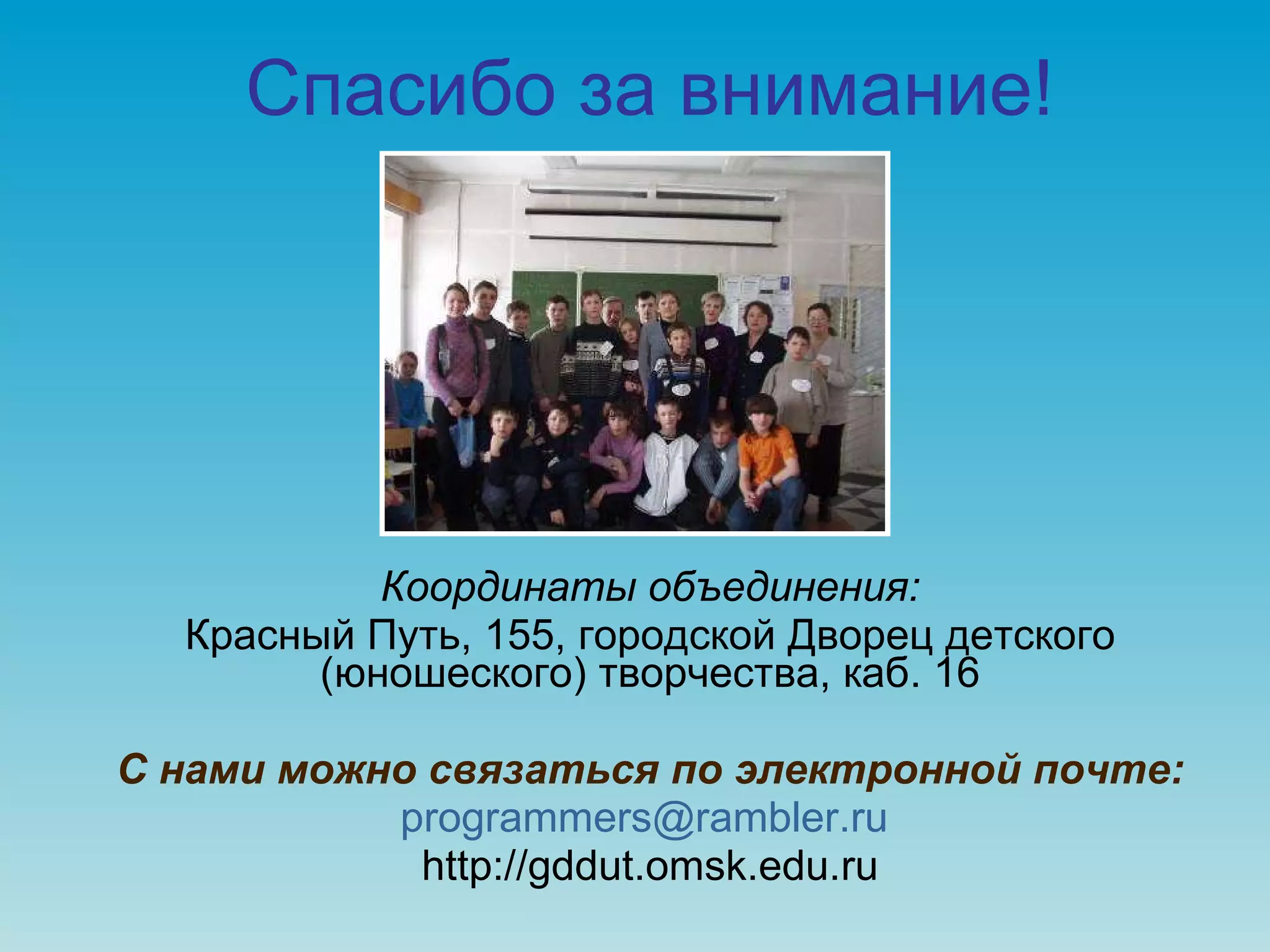 Спасибо за внимание!

Координаты объединения:
Красный Путь, 155, городской Дворец детского (юношеского) творчества, каб. 16

С нами можно связаться по электронной почте:
programmers@rambler.ru
http://gddut.omsk.edu.ru